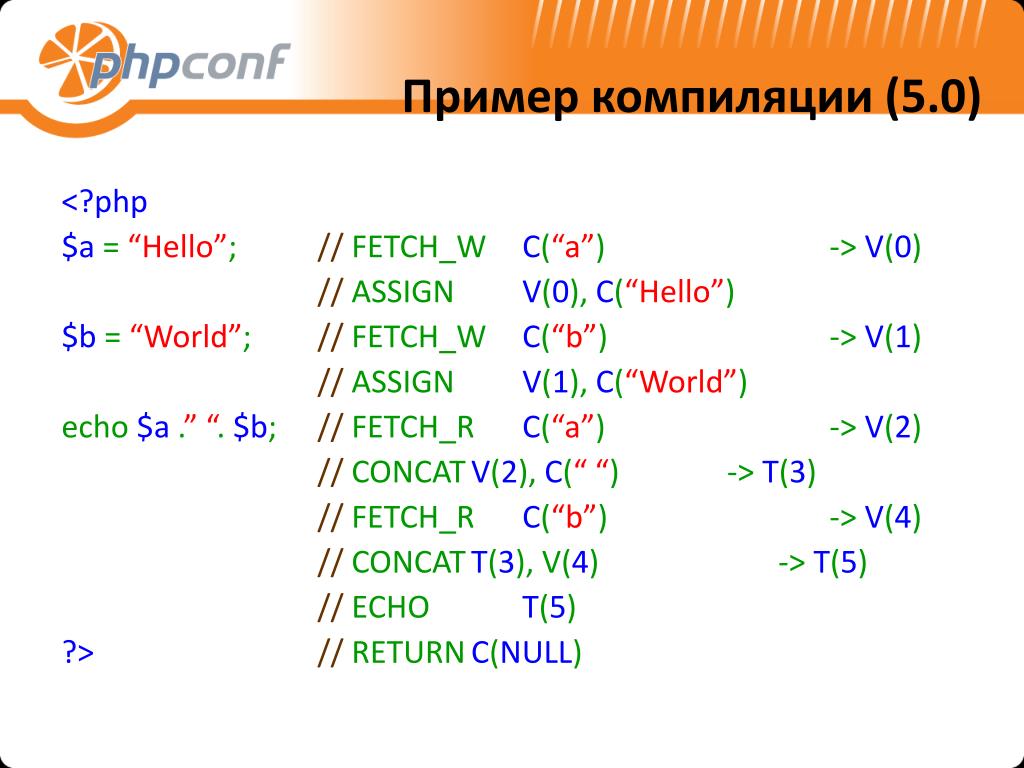 phpconf

Пример компиляции (5.0)

<?php
$a = “Hello”; // FETCH_W C(“a”) -> V(0)
// ASSIGN V(0), C(“Hello”)
$b = “World”; // FETCH_W C(“b”) -> V(1)
// ASSIGN V(1), C(“World”)
echo $a .” “. $b; // FETCH_R C(“a”) -> V(2)
// CONCAT V(2), C(“ “) -> T(3)
// FETCH_R C(“b”) -> V(4)
// CONCAT T(3), V(4) -> T(5)
// ECHO T(5)
?> // RETURN C(NULL)